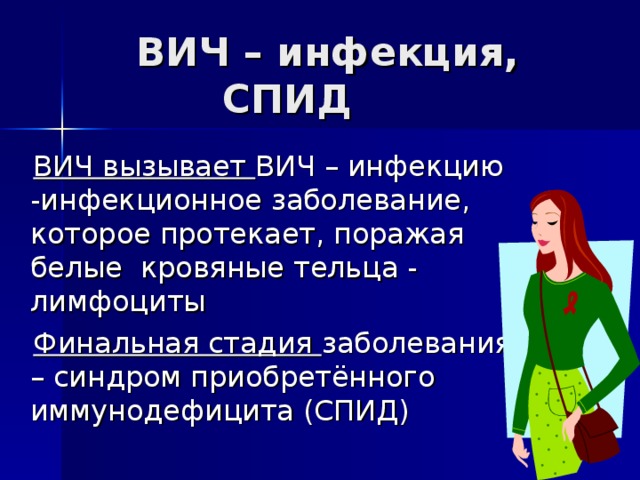 ВИЧ – инфекция, СПИД

ВИЧ вызывает ВИЧ – инфекцию -инфекционное заболевание, которое протекает, поражая белые кровяные тельца - лимфоциты

Финальная стадия заболевания – синдром приобретённого иммунодефицита (СПИД)